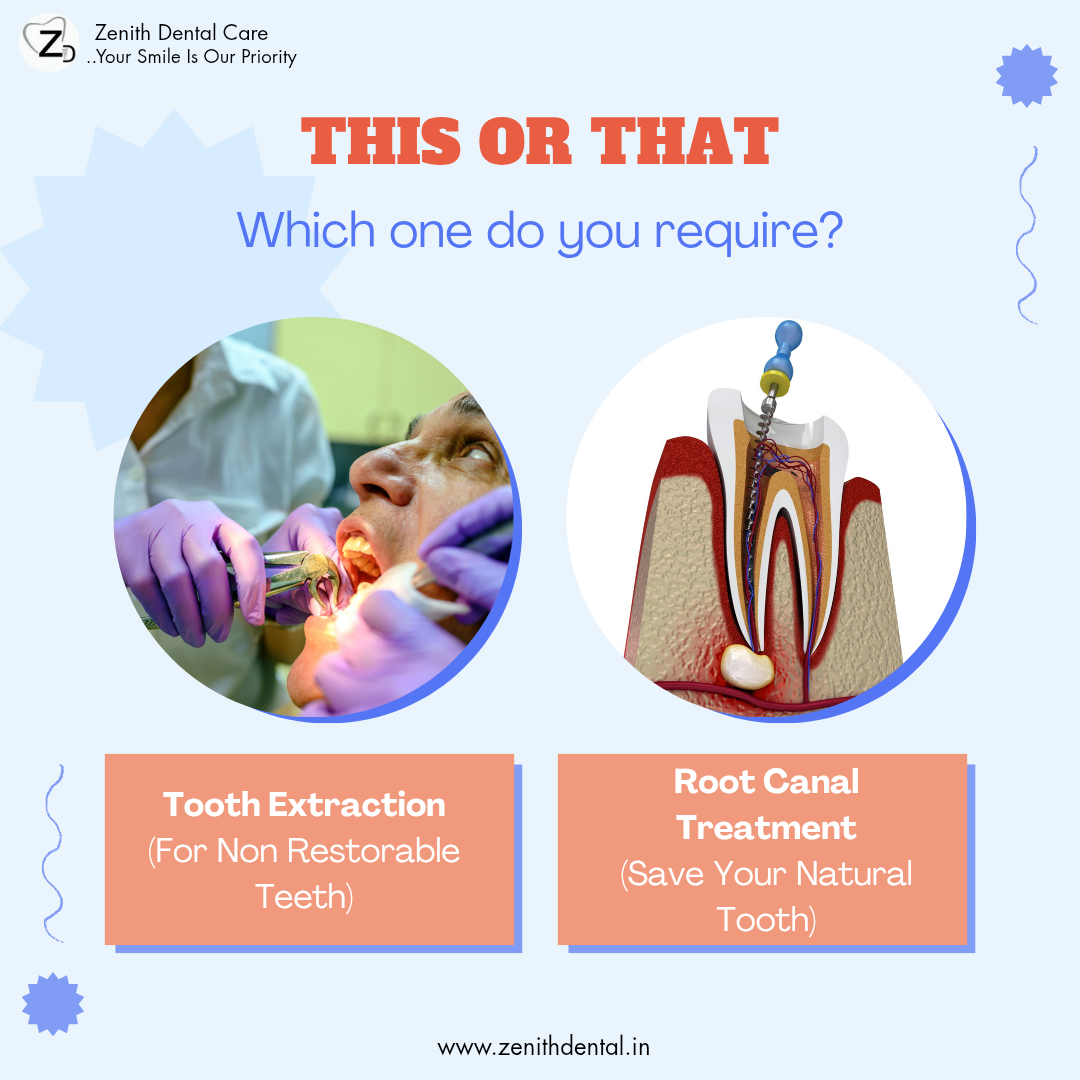 ZD
Zenith Dental Care
..Your Smile Is Our Priority

THIS OR THAT

Which one do you require?

Tooth Extraction
(For Non Restorable Teeth)

Root Canal Treatment
(Save Your Natural Tooth)

www.zenithdental.in